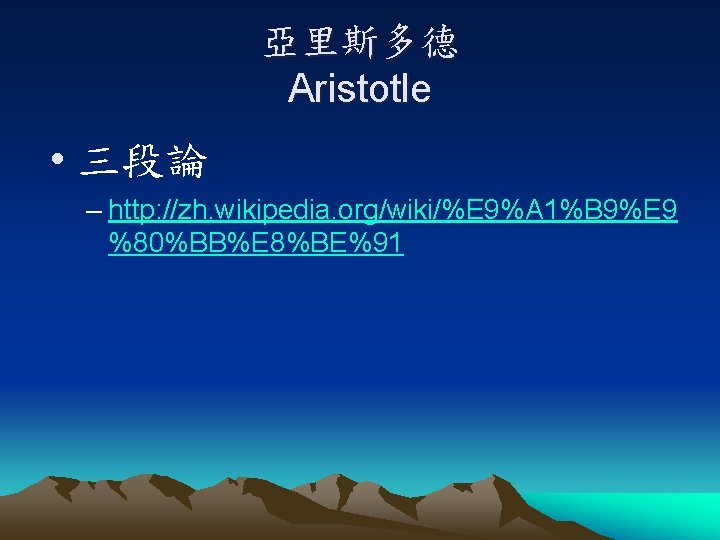 亞里斯多德
Aristotle

• 三段論

– http://zh.wikipedia.org/wiki/%E9%A1%B9%E9%80%BB%E8%BE%91